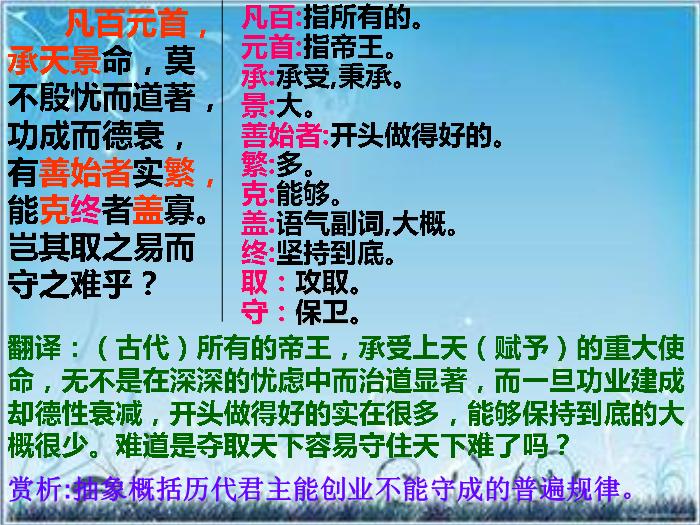 凡百元首，承天景命，莫不殷忧而道著，功成而德衰，有善始者实繁，能克终者盖寡。岂其取之易而守之难乎？

凡百:指所有的。
元首:指帝王。
承:承受,秉承。
景:大。
善始者:开头做得好的。
繁:多。
克:能够。
盖:语气副词,大概。
终:坚持到底。
取：攻取。
守：保卫。

翻译：（古代）所有的帝王，承受上天（赋予）的重大使命，无不是在深深的忧虑中而治道显著，而一旦功业建成却德性衰减，开头做得好的实在很多，能够保持到底的大概很少。难道是夺取天下容易守住天下难了吗？

赏析:抽象概括历代君主能创业不能守成的普遍规律。